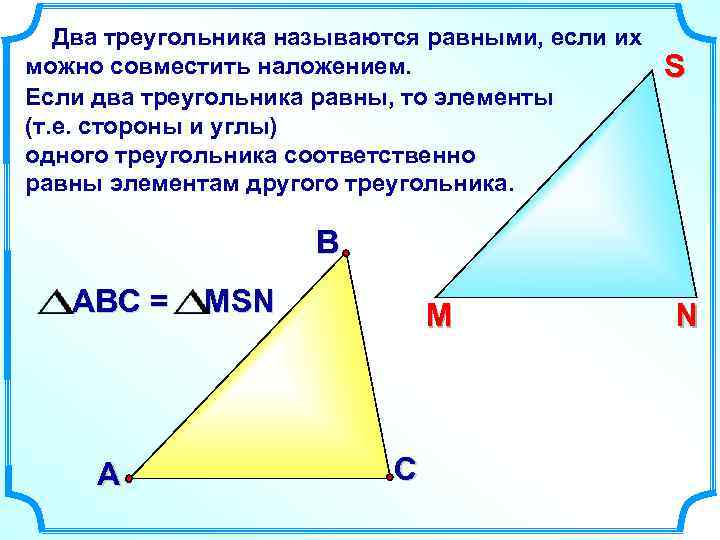 Два треугольника называются равными, если их можно совместить наложением.

Если два треугольника равны, то элементы (т.е. стороны и углы) одного треугольника соответственно равны элементам другого треугольника.

S

B

$\triangle ABC = \triangle MSN$

M

N

A

C